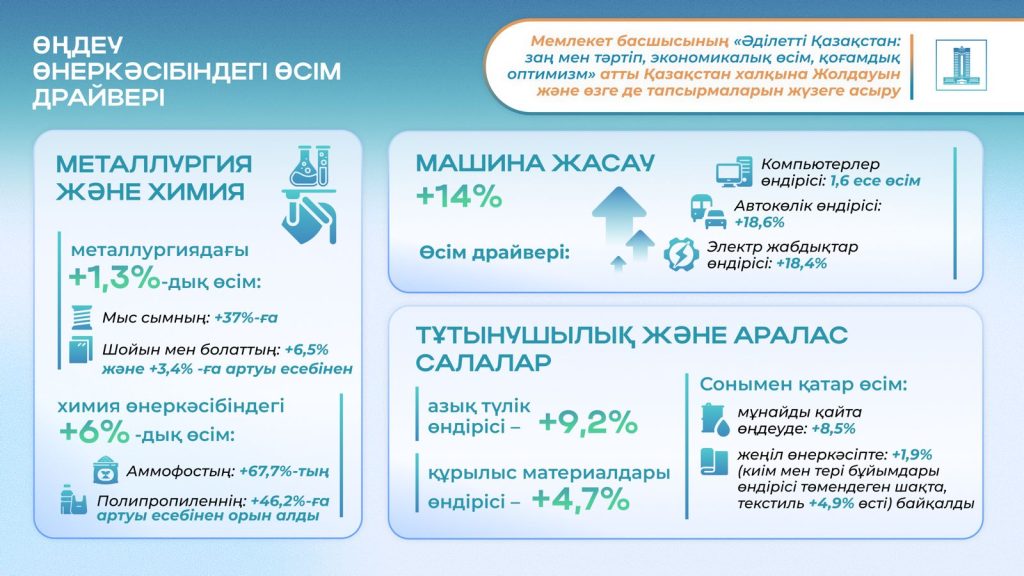 ӨҢДЕУ ӨНЕРКӘСІБІНДЕГІ ӨСІМ ДРАЙВЕРІ

Мемлекет басшысының «Әділетті Қазақстан: заң мен тәртіп, экономикалық өсім, қоғамдық оптимизм» атты Қазақстан халқына Жолдауын және өзге де тапсырмаларын жүзеге асыру

МЕТАЛЛУРГИЯ ЖӘНЕ ХИМИЯ

металлургиядағы +1,3%-дық өсім:

Мыс сымның: +37%-ға

Шойын мен болаттың: +6,5% және +3,4% -ға артуы есебінен

химия өнеркәсібіндегі +6% -дық өсім:

Аммофостың: +67,7%-тың

Полипропиленнің: +46,2%-ға артуы есебінен орын алды

МАШИНА ЖАСАУ +14%

Өсім драйвері:

Компьютерлер өндірісі: 1,6 есе өсім

Автокөлік өндірісі: +18,6%

Электр жабдықтар өндірісі: +18,4%

ТҰТЫНУШЫЛЫҚ ЖӘНЕ АРАЛАС САЛАЛАР

азық түлік өндірісі – +9,2%

құрылыс материалдары өндірісі – +4,7%

Сонымен қатар өсім:

мұнайды қайта өңдеуде: +8,5%

жеңіл өнеркәсіпте: +1,9% (киім мен тері бұйымдары өндірісі төмендеген шақта, текстиль +4,9% өсті) байқалды